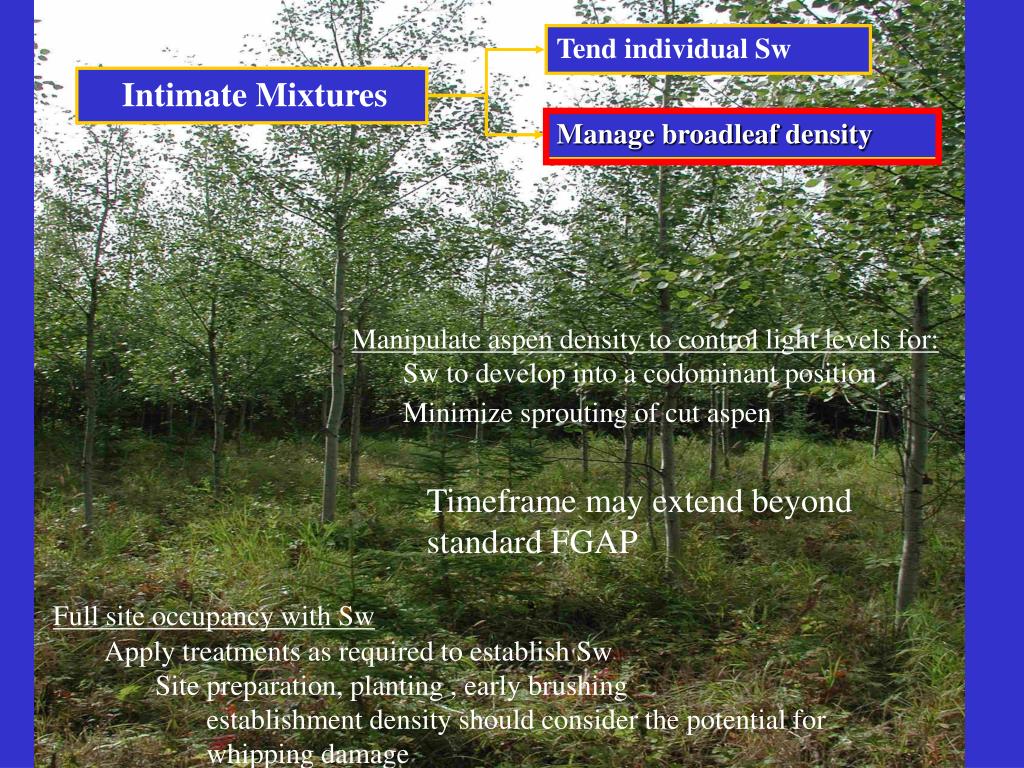 Intimate Mixtures

Tend individual Sw

Manage broadleaf density

Manipulate aspen density to control light levels for:
Sw to develop into a codominant position
Minimize sprouting of cut aspen

Timeframe may extend beyond standard FGAP

Full site occupancy with Sw
Apply treatments as required to establish Sw
Site preparation, planting , early brushing
establishment density should consider the potential for whipping damage